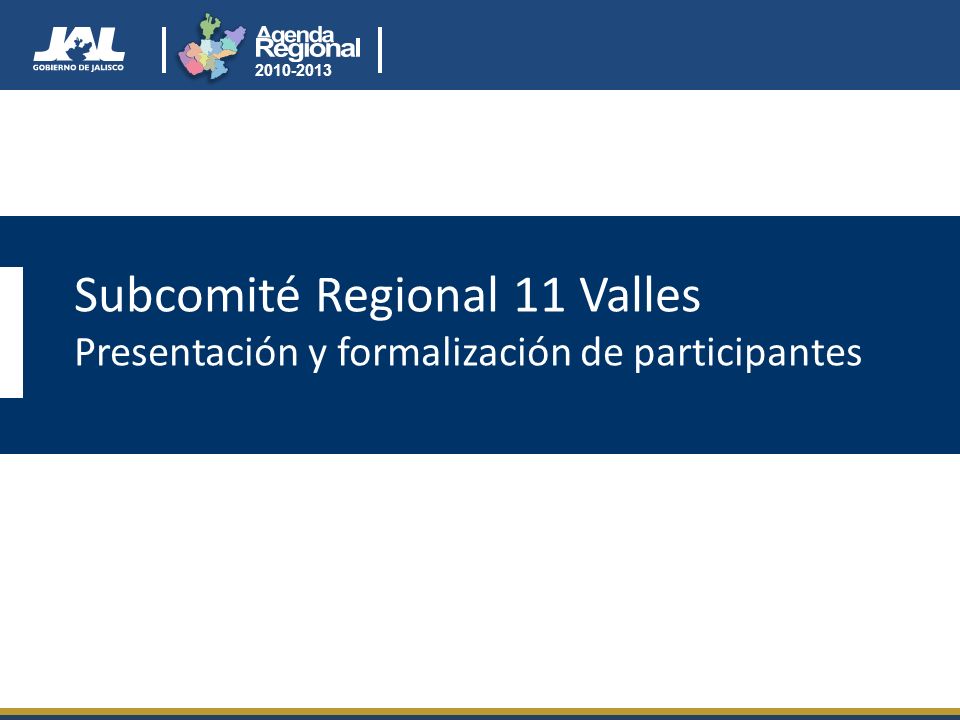 JAL
GOBIERNO DE JALISCO

Agenda Regional
2010-2013

Subcomité Regional 11 Valles
Presentación y formalización de participantes